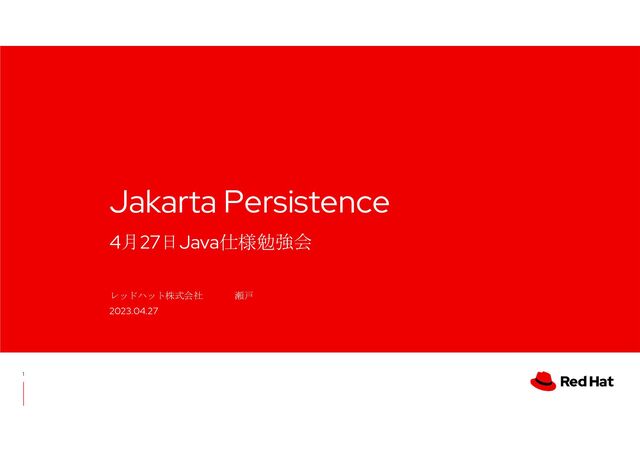 Jakarta Persistence

4月27日Java仕様勉強会

レッドハット株式会社　　瀬戸
2023.04.27

1

Red Hat